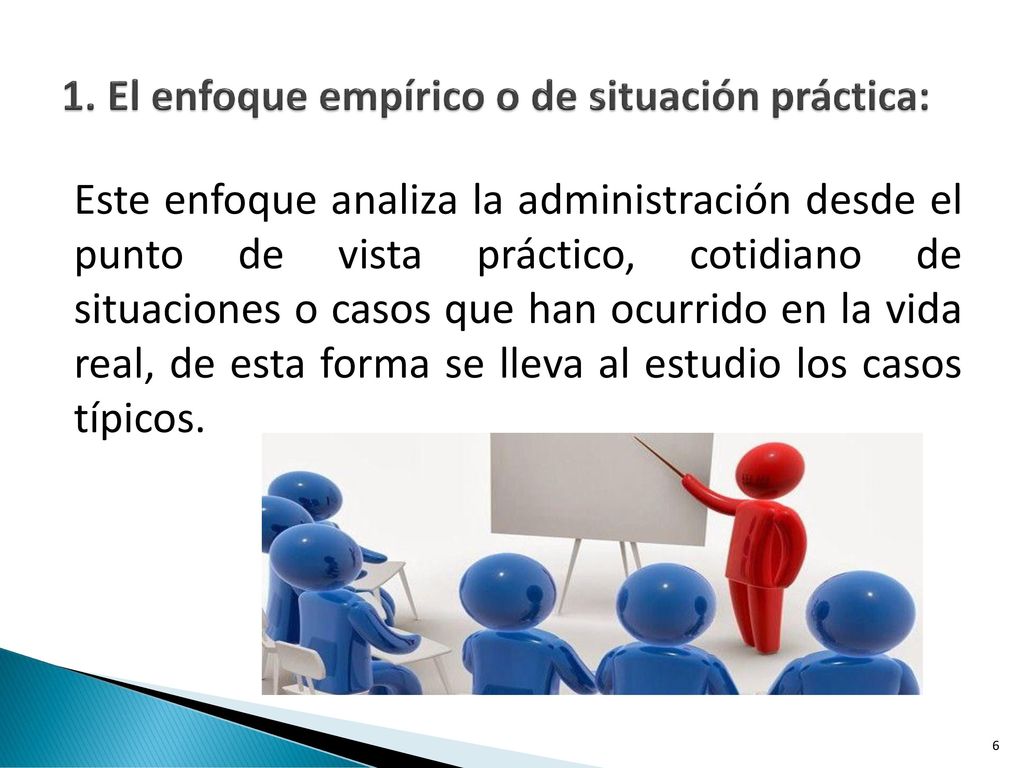 1. El enfoque empírico o de situación práctica:

Este enfoque analiza la administración desde el punto de vista práctico, cotidiano de situaciones o casos que han ocurrido en la vida real, de esta forma se lleva al estudio los casos típicos.

6